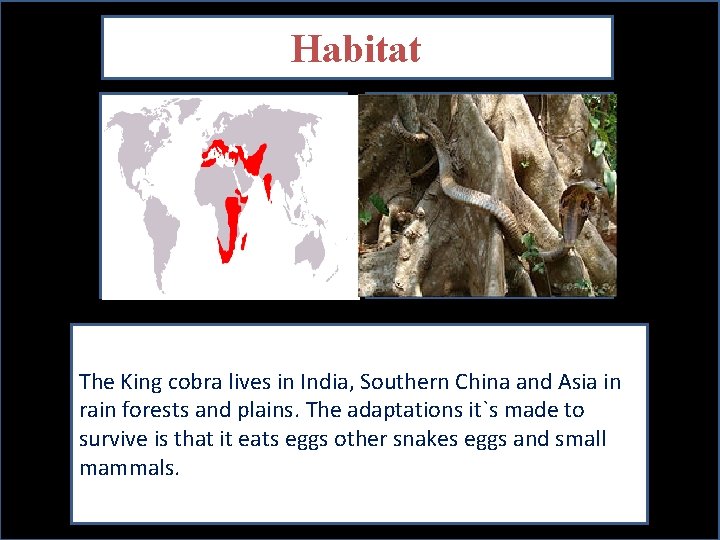 Habitat

The King cobra lives in India, Southern China and Asia in rain forests and plains. The adaptations it`s made to survive is that it eats eggs other snakes eggs and small mammals.